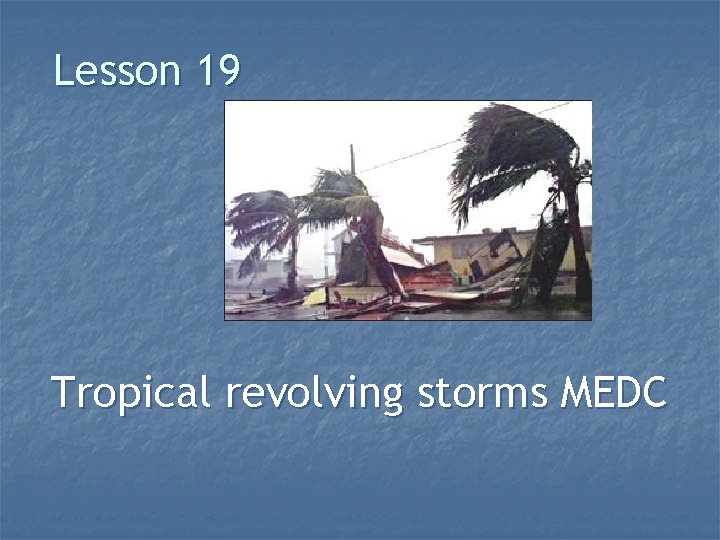 Lesson 19

Tropical revolving storms MEDC